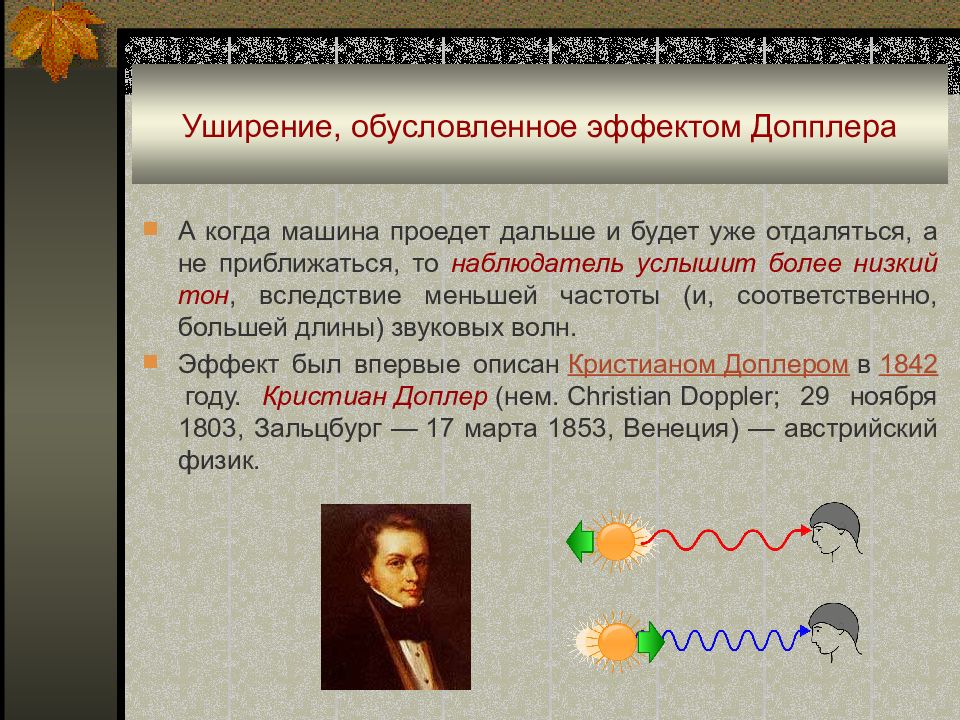 Уширение, обусловленное эффектом Допплера

А когда машина проедет дальше и будет уже отдаляться, а не приближаться, то наблюдатель услышит более низкий тон, вследствие меньшей частоты (и, соответственно, большей длины) звуковых волн.

Эффект был впервые описан Кристианом Доплером в 1842 году. Кристиан Доплер (нем. Christian Doppler; 29 ноября 1803, Зальцбург — 17 марта 1853, Венеция) — австрийский физик.